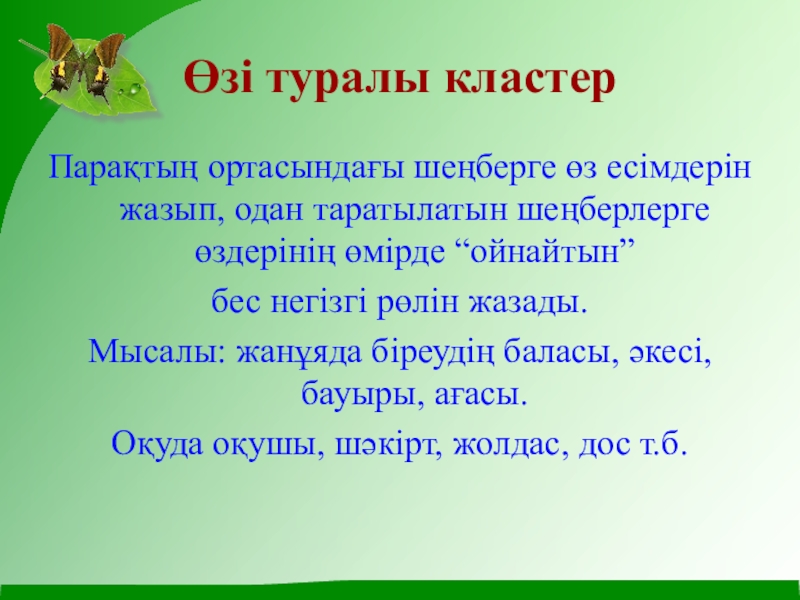 Өзі туралы кластер

Парақтың ортасындағы шеңберге өз есімдерін жазып, одан таратылатын шеңберлерге өздерінің өмірде “ойнайтын” бес негізгі рөлін жазады.

Мысалы: жанұяда біреудің баласы, әкесі, бауыры, ағасы.

Оқуда оқушы, шәкірт, жолдас, дос т.б.